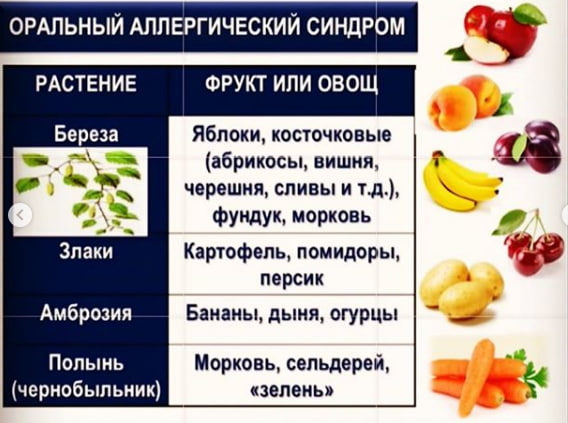 ОРАЛЬНЫЙ АЛЛЕРГИЧЕСКИЙ СИНДРОМ

| РАСТЕНИЕ | ФРУКТ ИЛИ ОВОЩ |
|---|---|
| Береза | Яблоки, косточковые (абрикосы, вишня, черешня, сливы и т.д.), фундук, морковь |
| Злаки | Картофель, помидоры, персик |
| Амброзия | Бананы, дыня, огурцы |
| Полынь (чернобыльник) | Морковь, сельдерей, «зелень» |